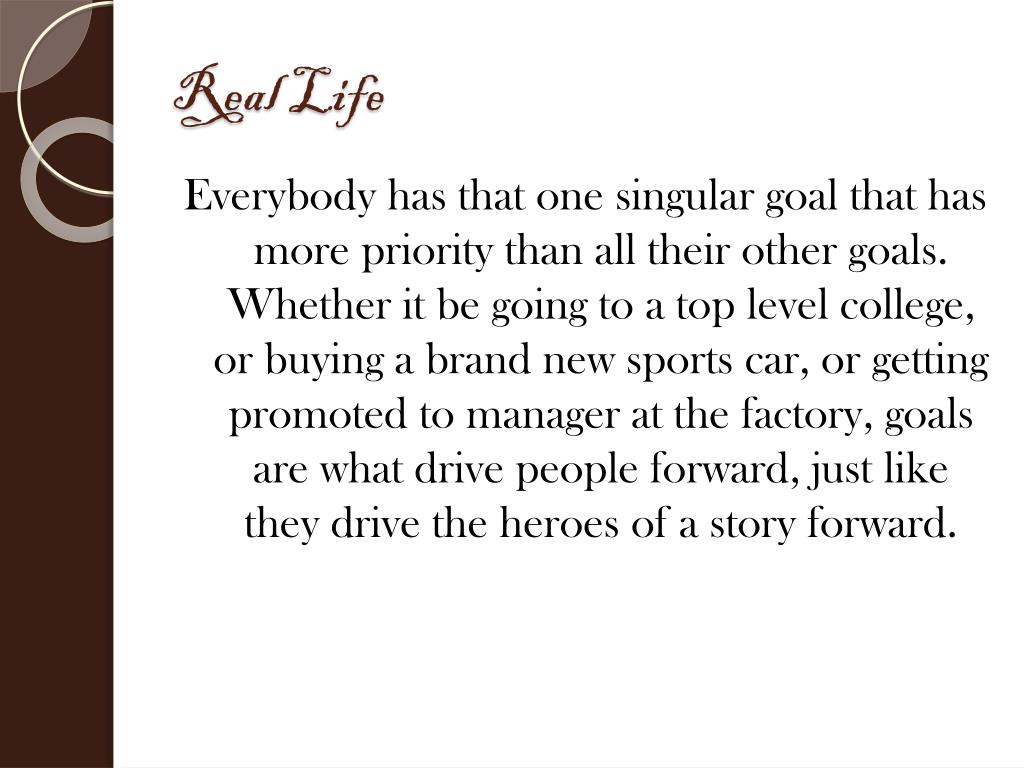 Real Life

Everybody has that one singular goal that has more priority than all their other goals. Whether it be going to a top level college, or buying a brand new sports car, or getting promoted to manager at the factory, goals are what drive people forward, just like they drive the heroes of a story forward.